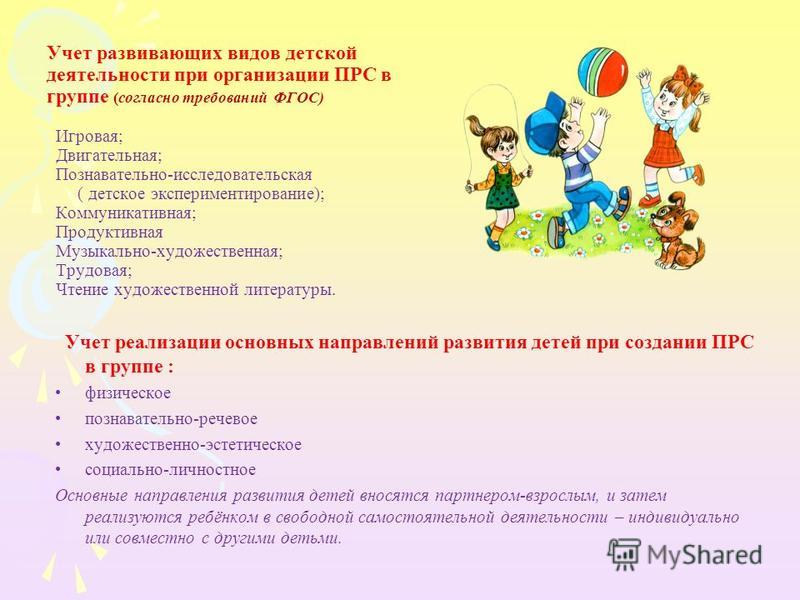 Учет развивающих видов детской деятельности при организации ПРС в группе (согласно требований ФГОС)

Игровая;
Двигательная;
Познавательно-исследовательская ( детское экспериментирование);
Коммуникативная;
Продуктивная
Музыкально-художественная;
Трудовая;
Чтение художественной литературы.

Учет реализации основных направлений развития детей при создании ПРС в группе :

• физическое
• познавательно-речевое
• художественно-эстетическое
• социально-личностное

Основные направления развития детей вносятся партнером-взрослым, и затем реализуются ребёнком в свободной самостоятельной деятельности – индивидуально или совместно с другими детьми.

MyShared